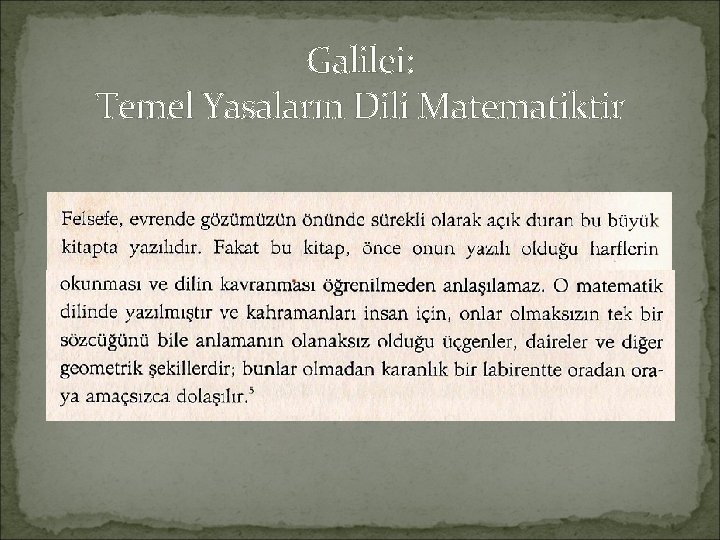 Galilei:
Temel Yasaların Dili Matematiktir

Felsefe, evrende gözümüzün önünde sürekli olarak açık duran bu büyük kitapta yazılıdır. Fakat bu kitap, önce onun yazılı olduğu harflerin okunması ve dilin kavranması öğrenilmeden anlaşılamaz. O matematik dilinde yazılmıştır ve kahramanları insan için, onlar olmaksızın tek bir sözcüğünü bile anlamanın olanaksız olduğu üçgenler, daireler ve diğer geometrik şekillerdir; bunlar olmadan karanlık bir labirentte oradan oraya amaçsızca dolaşılır.$^5$